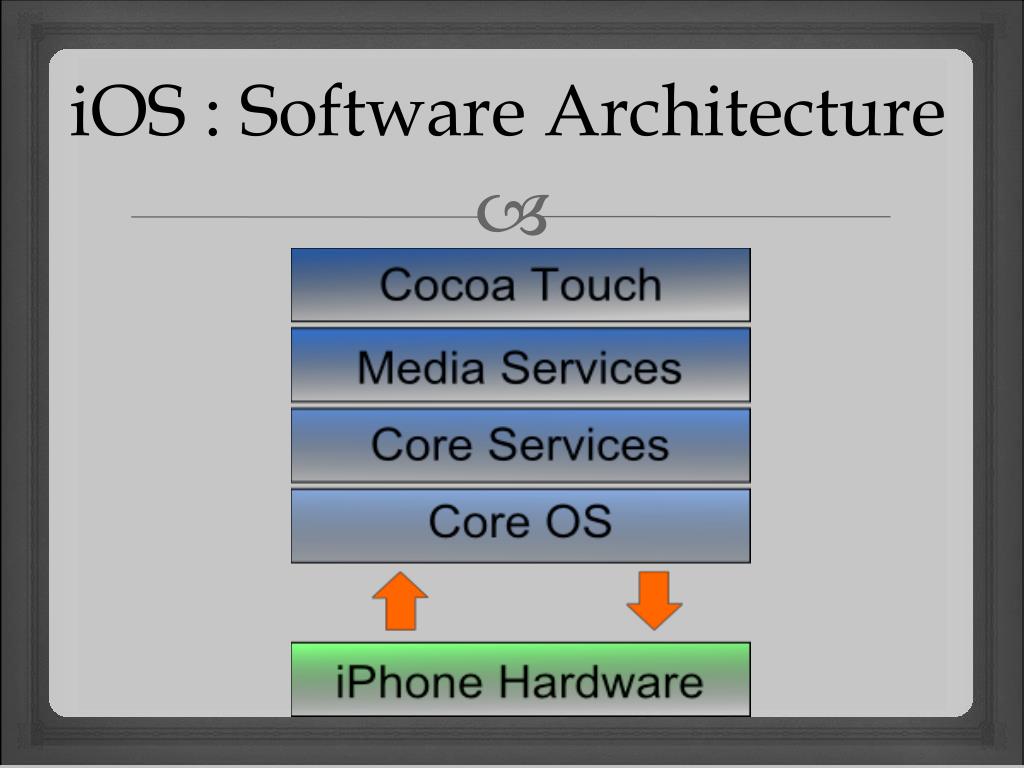 iOS : Software Architecture

Cocoa Touch

Media Services

Core Services

Core OS

iPhone Hardware